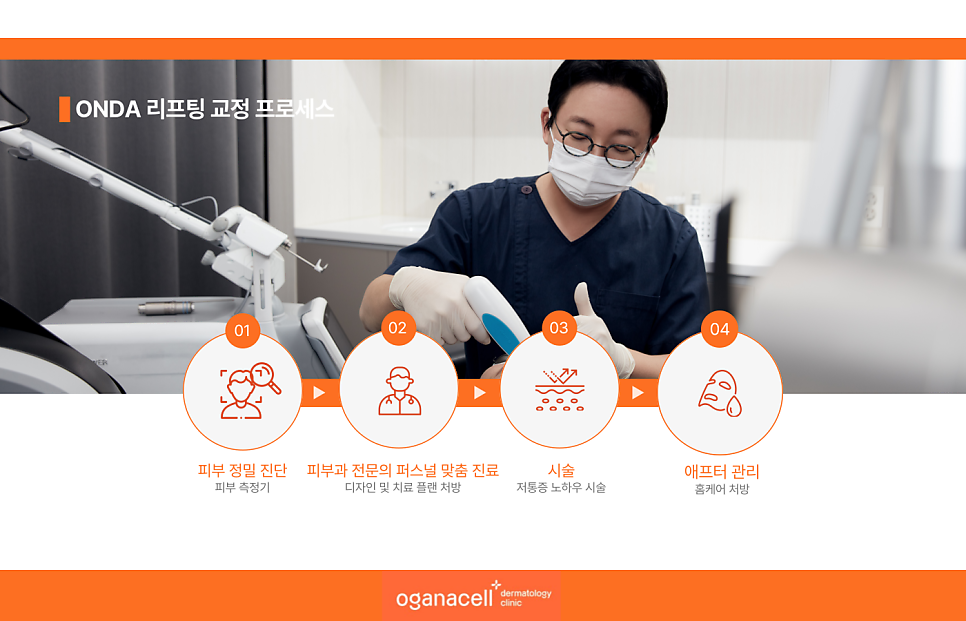 ONDA 리프팅 교정 프로세스

01
피부 정밀 진단
피부 측정기

02
피부과 전문의 퍼스널 맞춤 진료
디자인 및 치료 플랜 처방

03
시술
저통증 노하우 시술

04
애프터 관리
홈케어 처방

oganacell dermatology clinic